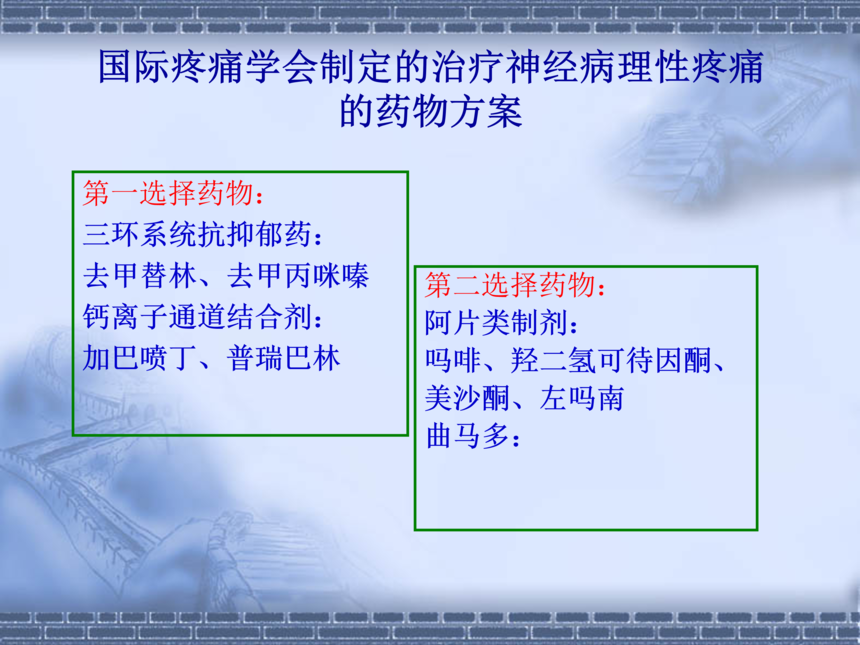 国际疼痛学会制定的治疗神经病理性疼痛的药物方案

第一选择药物：
三环系统抗抑郁药：
去甲替林、去甲丙咪嗪
钙离子通道结合剂：
加巴喷丁、普瑞巴林

第二选择药物：
阿片类制剂：
吗啡、羟二氢可待因酮、美沙酮、左吗南
曲马多：